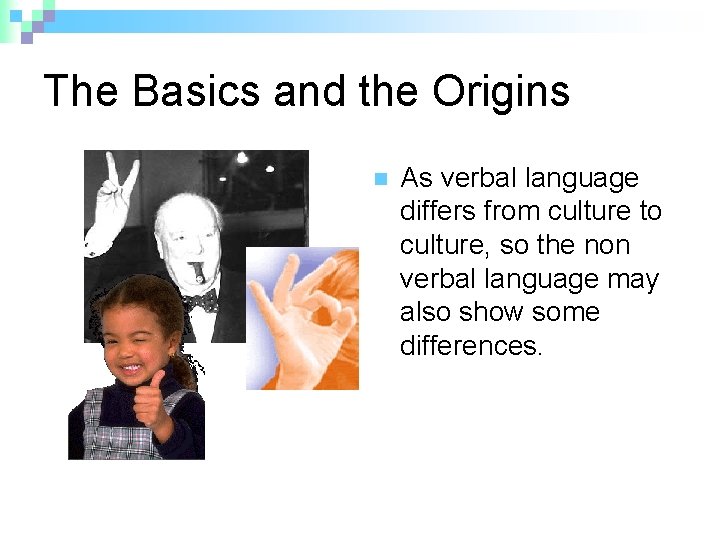 The Basics and the Origins

As verbal language differs from culture to culture, so the non verbal language may also show some differences.